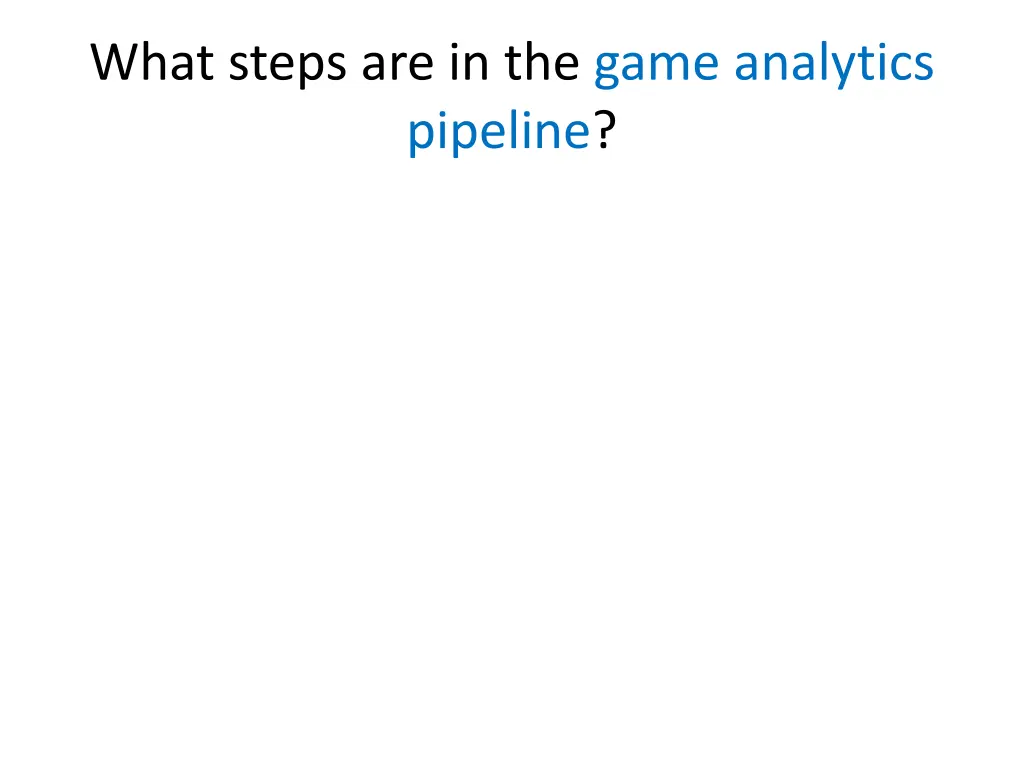 What steps are in the game analytics pipeline?